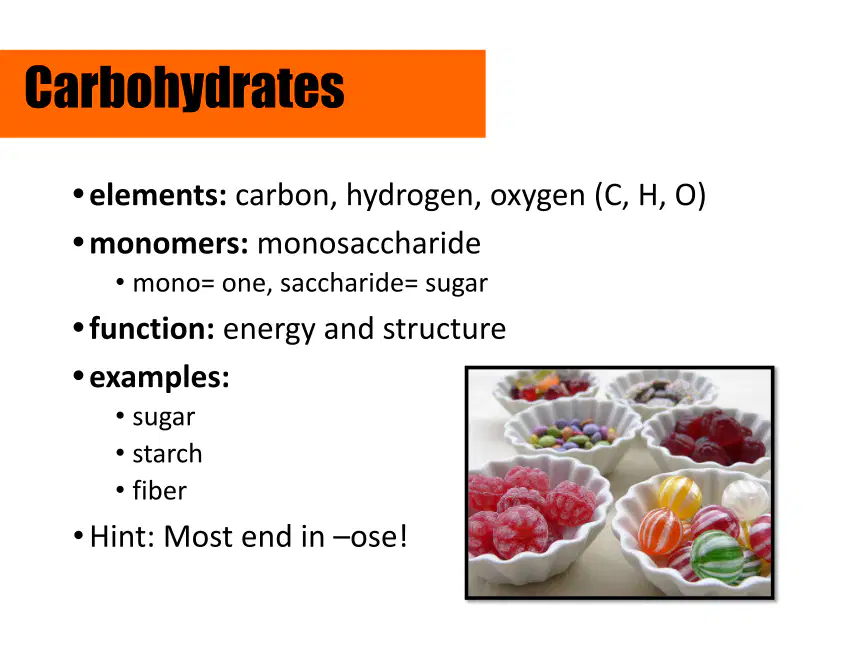 Carbohydrates

• elements: carbon, hydrogen, oxygen (C, H, O)
• monomers: monosaccharide
  • mono= one, saccharide= sugar
• function: energy and structure
• examples:
  • sugar
  • starch
  • fiber
• Hint: Most end in –ose!